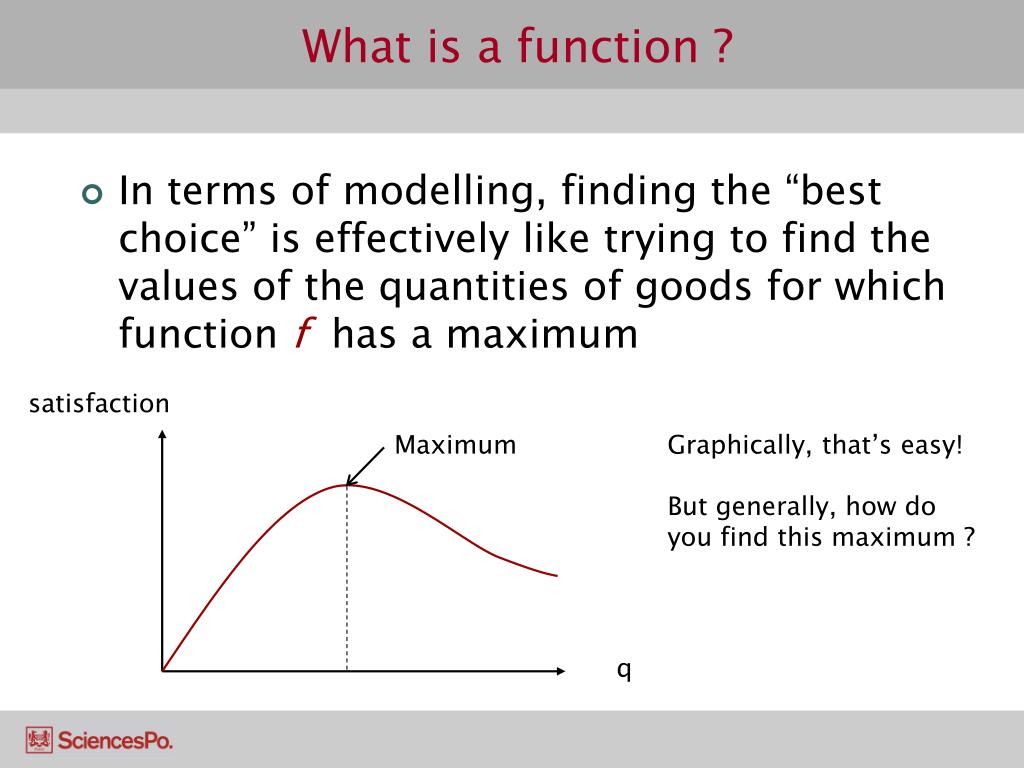 What is a function ?

In terms of modelling, finding the “best choice” is effectively like trying to find the values of the quantities of goods for which function $f$ has a maximum

satisfaction

Maximum

q

Graphically, that’s easy!

But generally, how do you find this maximum ?

SciencesPo.